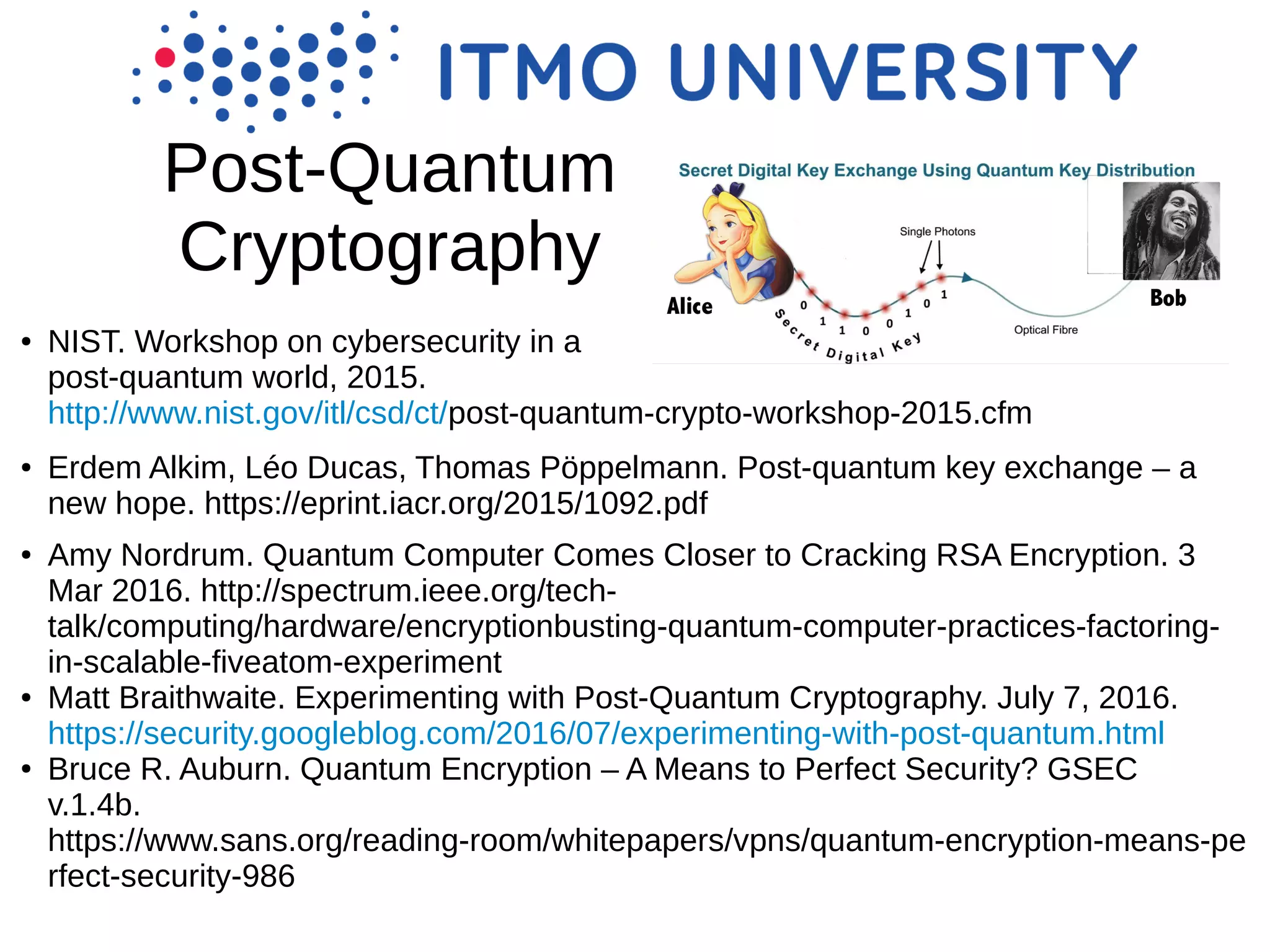 ITMO UNIVERSITY

Post-Quantum Cryptography

Secret Digital Key Exchange Using Quantum Key Distribution

Single Photons

Alice

Bob

0 1 1 0 0 1 0 1

Secret Digital Key

Optical Fibre

• NIST. Workshop on cybersecurity in a post-quantum world, 2015. http://www.nist.gov/itl/csd/ct/post-quantum-crypto-workshop-2015.cfm

• Erdem Alkim, Léo Ducas, Thomas Pöppelmann. Post-quantum key exchange – a new hope. https://eprint.iacr.org/2015/1092.pdf

• Amy Nordrum. Quantum Computer Comes Closer to Cracking RSA Encryption. 3 Mar 2016. http://spectrum.ieee.org/tech-talk/computing/hardware/encryptionbusting-quantum-computer-practices-factoring-in-scalable-fiveatom-experiment

• Matt Braithwaite. Experimenting with Post-Quantum Cryptography. July 7, 2016. https://security.googleblog.com/2016/07/experimenting-with-post-quantum.html

• Bruce R. Auburn. Quantum Encryption – A Means to Perfect Security? GSEC v.1.4b. https://www.sans.org/reading-room/whitepapers/vpns/quantum-encryption-means-perfect-security-986